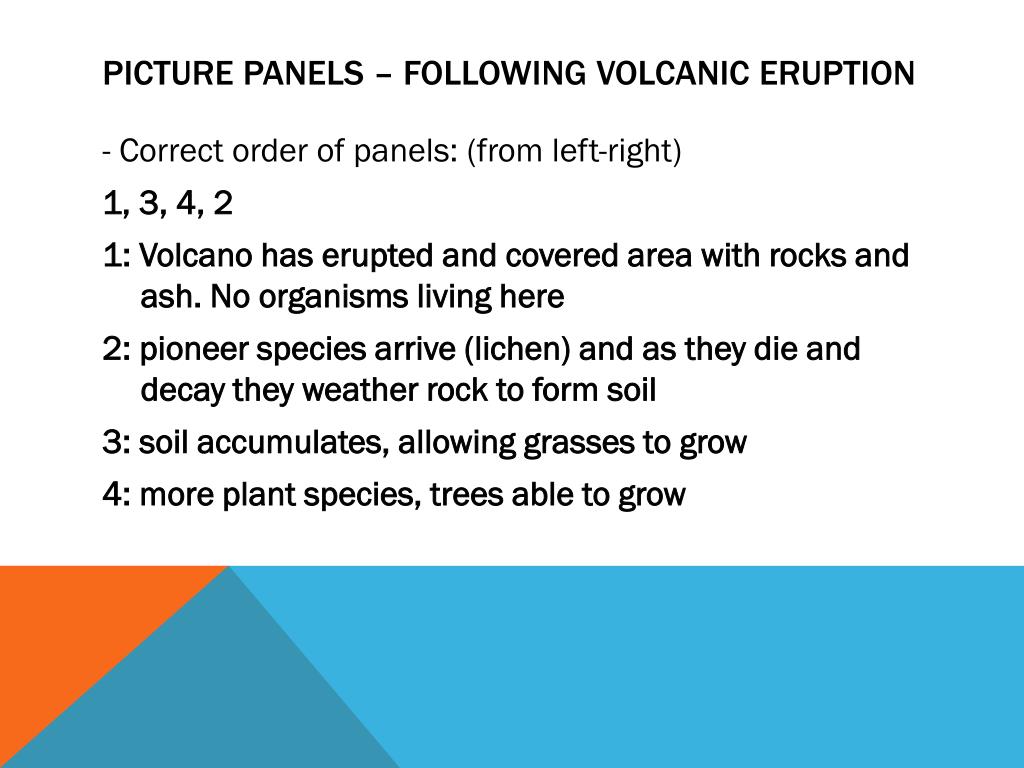 PICTURE PANELS – FOLLOWING VOLCANIC ERUPTION

- Correct order of panels: (from left-right)

1, 3, 4, 2

1: Volcano has erupted and covered area with rocks and ash. No organisms living here

2: pioneer species arrive (lichen) and as they die and decay they weather rock to form soil

3: soil accumulates, allowing grasses to grow

4: more plant species, trees able to grow